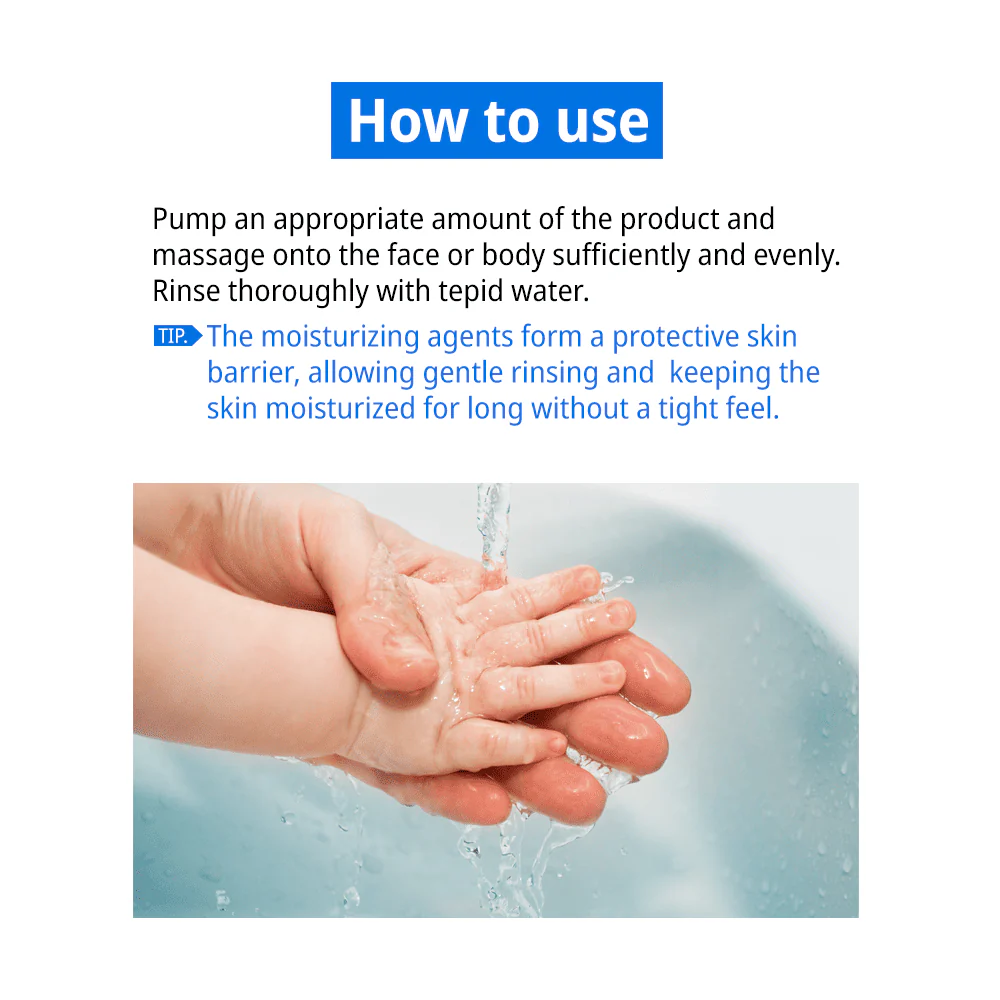 How to use

Pump an appropriate amount of the product and massage onto the face or body sufficiently and evenly. Rinse thoroughly with tepid water.

TIP. The moisturizing agents form a protective skin barrier, allowing gentle rinsing and keeping the skin moisturized for long without a tight feel.